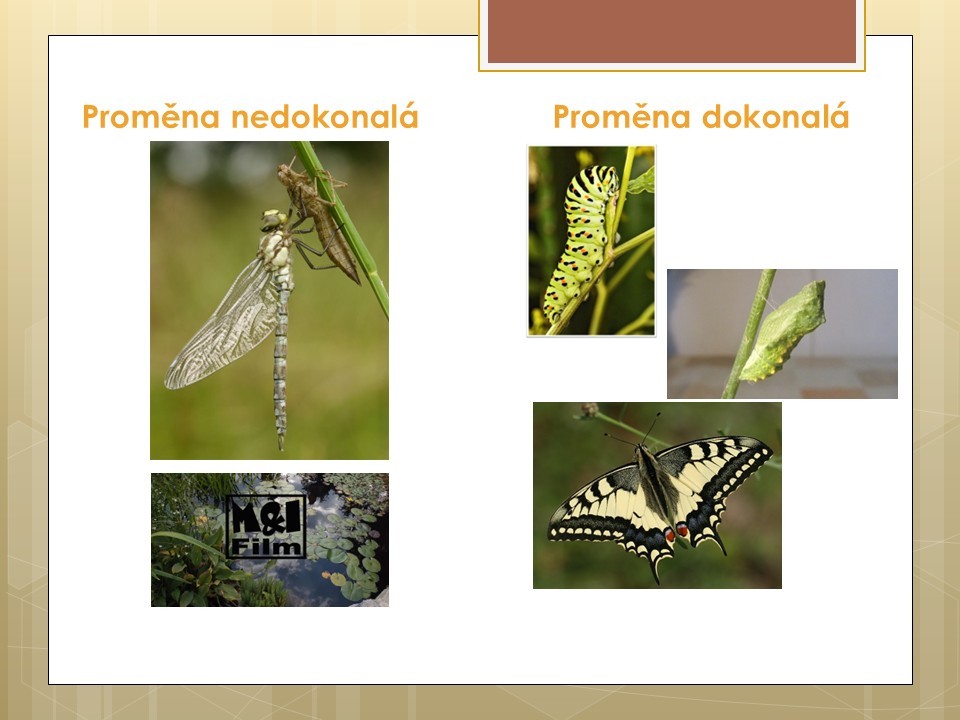 Proměna nedokonalá

Proměna dokonalá

M&I Film